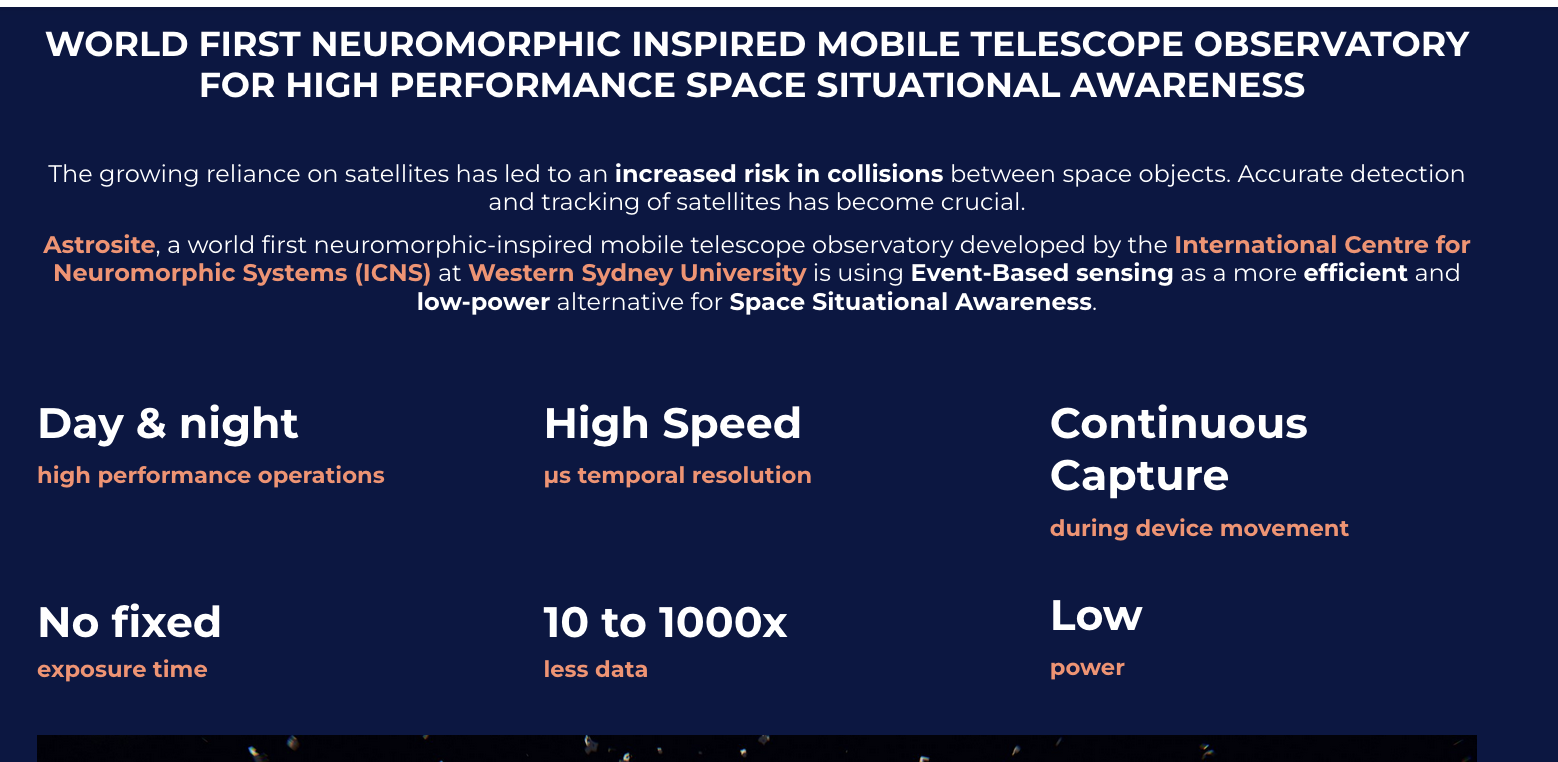 WORLD FIRST NEUROMORPHIC INSPIRED MOBILE TELESCOPE OBSERVATORY FOR HIGH PERFORMANCE SPACE SITUATIONAL AWARENESS

The growing reliance on satellites has led to an increased risk in collisions between space objects. Accurate detection and tracking of satellites has become crucial.

Astrosite, a world first neuromorphic-inspired mobile telescope observatory developed by the International Centre for Neuromorphic Systems (ICNS) at Western Sydney University is using Event-Based sensing as a more efficient and low-power alternative for Space Situational Awareness.

Day & night
high performance operations

High Speed
μs temporal resolution

Continuous Capture
during device movement

No fixed
exposure time

10 to 1000x
less data

Low
power